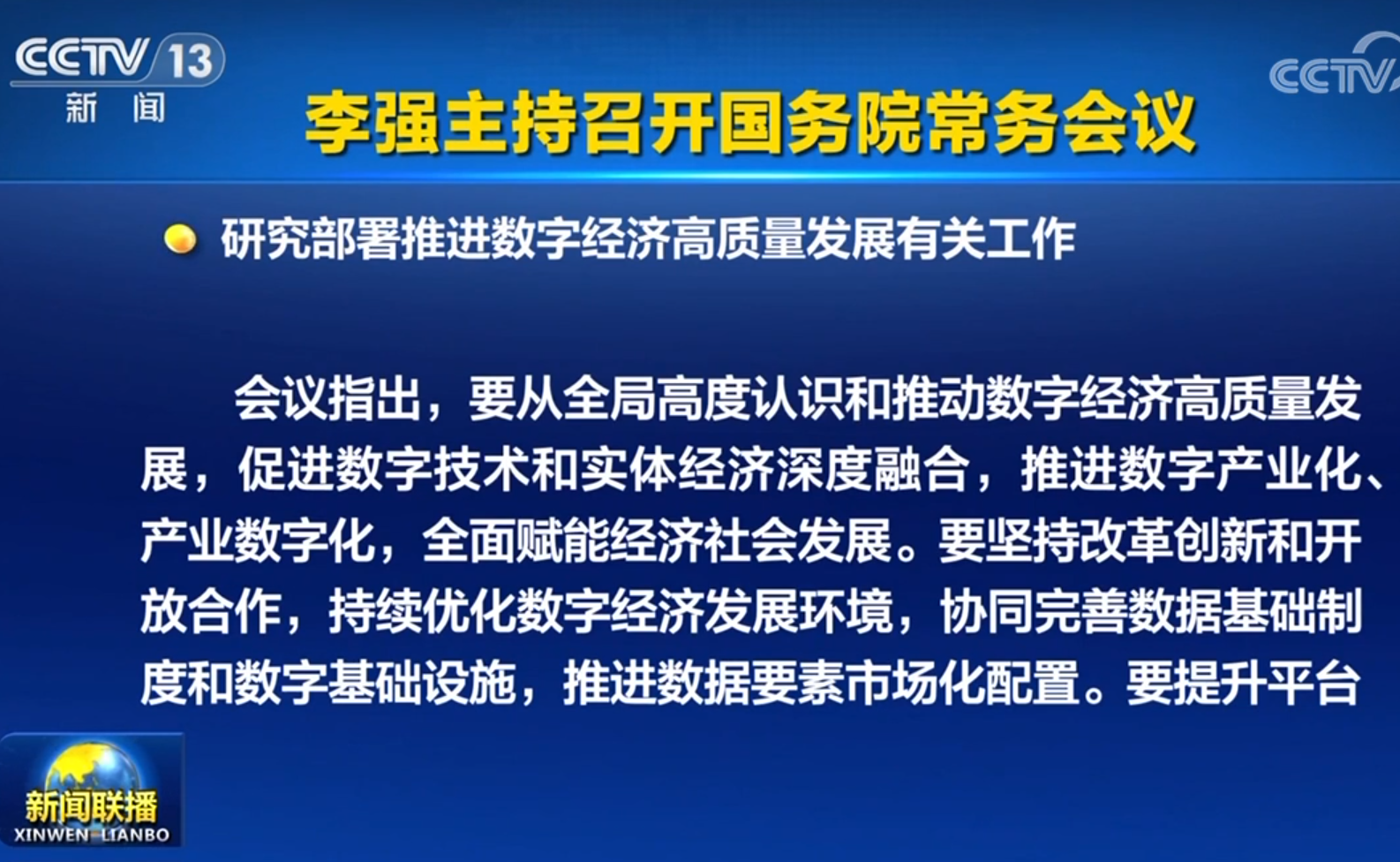 CCTV 13
新闻

CCTV

李强主持召开国务院常务会议

研究部署推进数字经济高质量发展有关工作

会议指出，要从全局高度认识和推动数字经济高质量发展，促进数字技术和实体经济深度融合，推进数字产业化、产业数字化，全面赋能经济社会发展。要坚持改革创新和开放合作，持续优化数字经济发展环境，协同完善数据基础制度和数字基础设施，推进数据要素市场化配置。要提升平台

新闻联播
XINWEN LIANBO